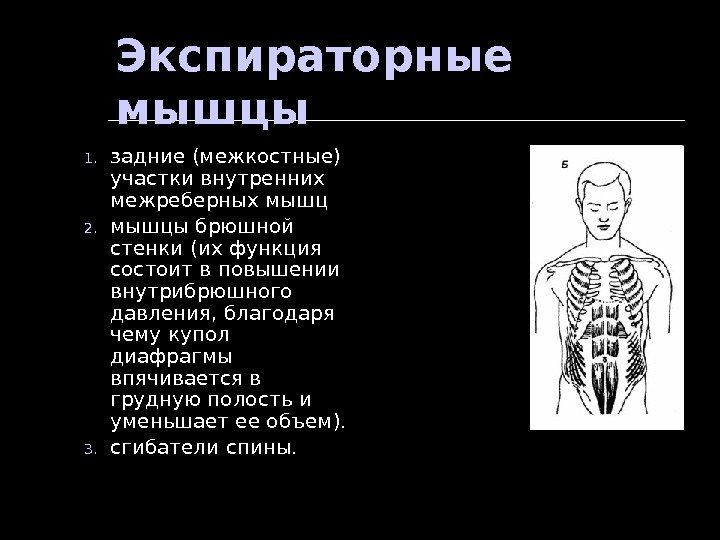 Экспираторные мышцы

1. задние (межкостные) участки внутренних межреберных мышц
2. мышцы брюшной стенки (их функция состоит в повышении внутрибрюшного давления, благодаря чему купол диафрагмы впячивается в грудную полость и уменьшает ее объем).
3. сгибатели спины.

Б